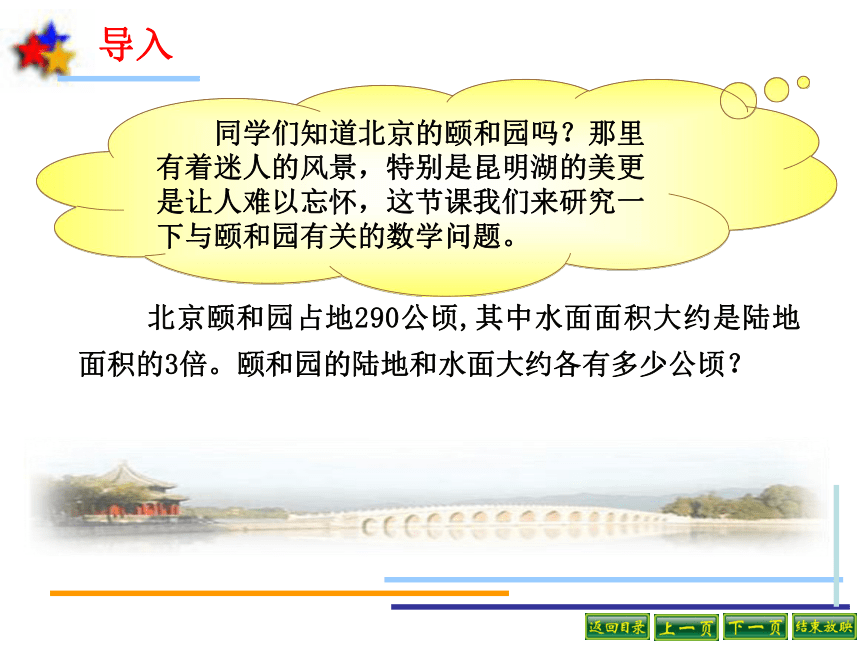 导入

同学们知道北京的颐和园吗？那里有着迷人的风景，特别是昆明湖的美更是让人难以忘怀，这节课我们来研究一下与颐和园有关的数学问题。

北京颐和园占地290公顷,其中水面面积大约是陆地面积的3倍。颐和园的陆地和水面大约各有多少公顷？

返回目录 上一页 下一页 结束放映